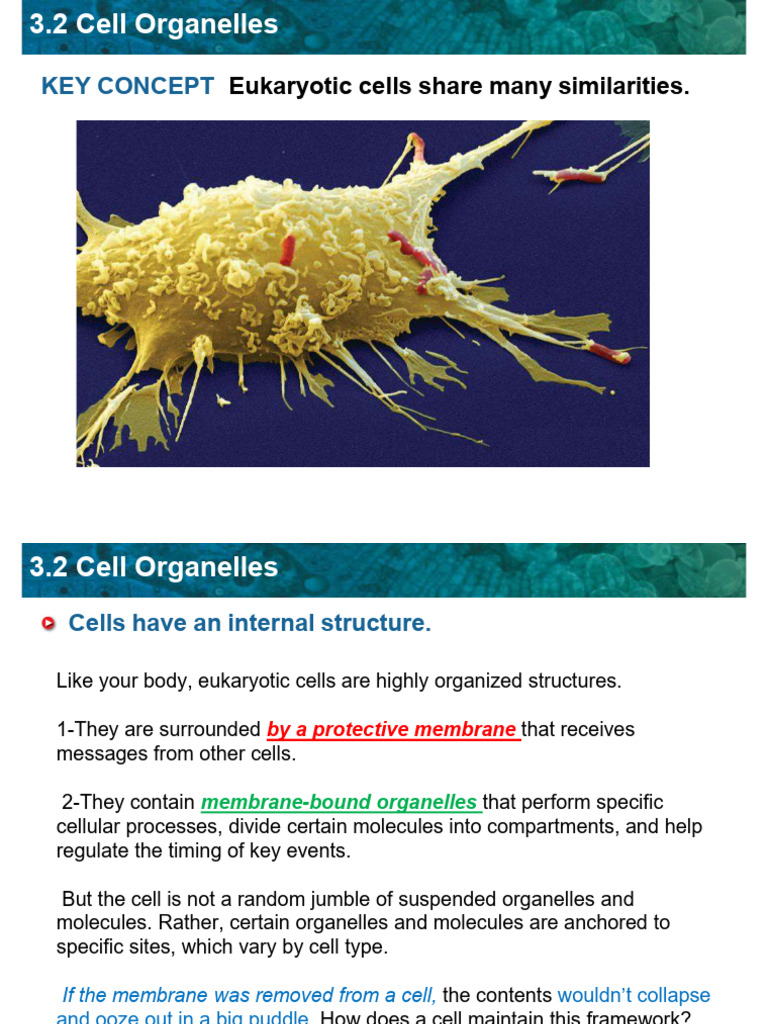 3.2 Cell Organelles

KEY CONCEPT Eukaryotic cells share many similarities.

3.2 Cell Organelles

Cells have an internal structure.

Like your body, eukaryotic cells are highly organized structures.

1-They are surrounded by a protective membrane that receives messages from other cells.

2-They contain membrane-bound organelles that perform specific cellular processes, divide certain molecules into compartments, and help regulate the timing of key events.

But the cell is not a random jumble of suspended organelles and molecules. Rather, certain organelles and molecules are anchored to specific sites, which vary by cell type.

If the membrane was removed from a cell, the contents wouldn't collapse and ooze out in a big puddle. How does a cell maintain this framework?